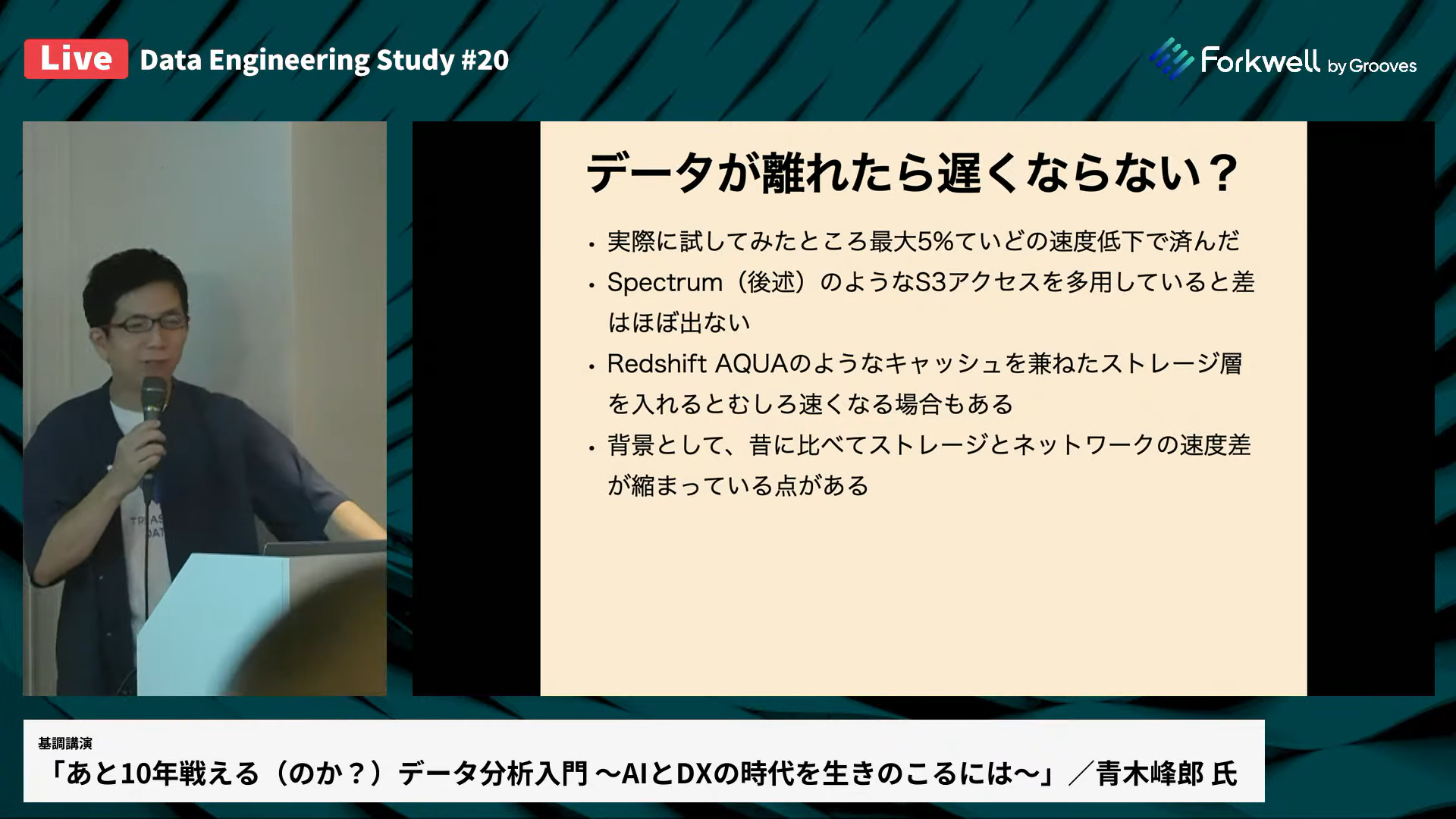 Live Data Engineering Study #20

Forkwell by Grooves

データが離れたら遅くならない？

• 実際に試してみたところ最大5%ていどの速度低下で済んだ
• Spectrum（後述）のようなS3アクセスを多用していると差はほぼ出ない
• Redshift AQUAのようなキャッシュを兼ねたストレージ層を入れるとむしろ速くなる場合もある
• 背景として、昔に比べてストレージとネットワークの速度差が縮まっている点がある

基調講演
「あと10年戦える（のか？）データ分析入門 〜AIとDXの時代を生きのこるには〜」／青木峰郎 氏